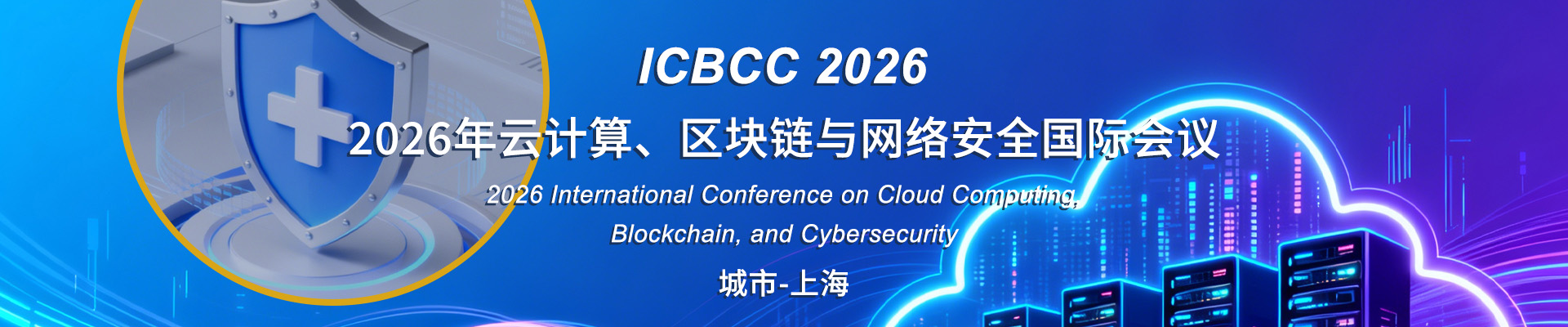 ICBCC 2026

2026年云计算、区块链与网络安全国际会议

2026 International Conference on Cloud Computing, Blockchain, and Cybersecurity

城市-上海